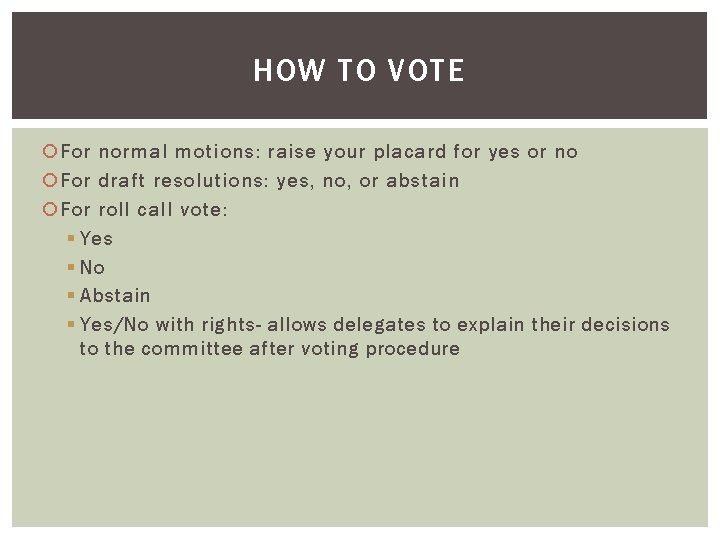 HOW TO VOTE

For normal motions: raise your placard for yes or no
For draft resolutions: yes, no, or abstain
For roll call vote:
Yes
No
Abstain
Yes/No with rights- allows delegates to explain their decisions to the committee after voting procedure